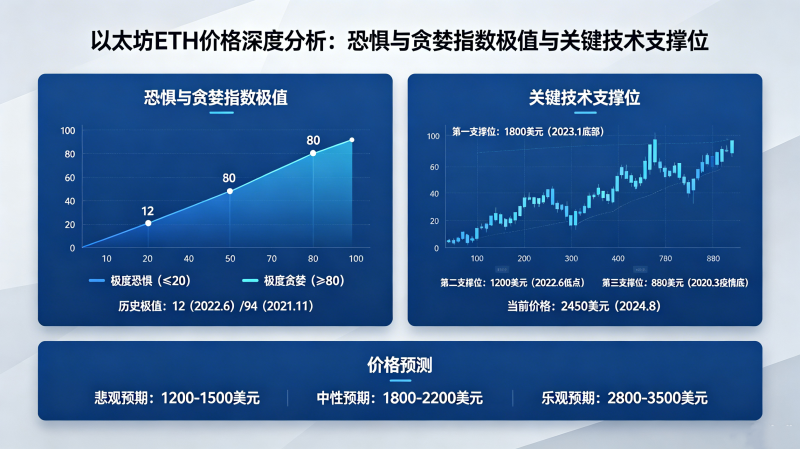 以太坊ETH价格深度分析：恐惧与贪婪指数极值与关键技术支撑位

恐惧与贪婪指数极值

100
80
60
40
20
0

12
80
80

10 20 40 50 70 80 100

极度恐惧（≤20） 极度贪婪（≥80）

历史极值：12（2022.6）/94（2021.11）

关键技术支撑位

第一支撑位：1800美元（2023.1底部）

100
80
60
40
20
0

100 200 300 400 780 880

第二支撑位：1200美元（2022.6低点） 第三支撑位：880美元（2020.3疫情底）

当前价格：2450美元（2024.8）

价格预测

悲观预期：1200-1500美元 中性预期：1800-2200美元 乐观预期：2800-3500美元